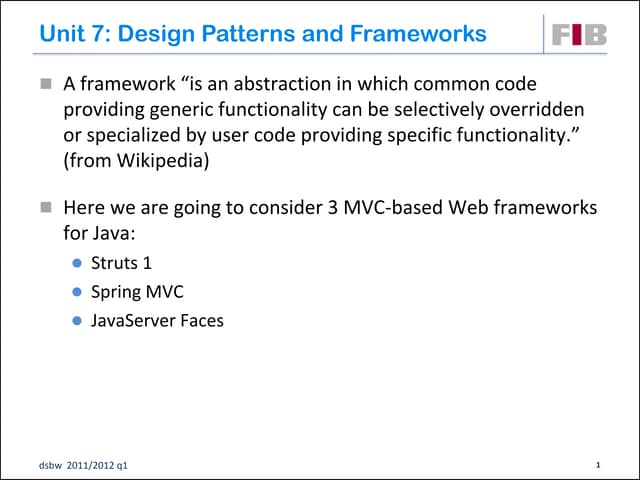 Unit 7: Design Patterns and Frameworks

FIB

A framework “is an abstraction in which common code providing generic functionality can be selectively overridden or specialized by user code providing specific functionality.” (from Wikipedia)

Here we are going to consider 3 MVC-based Web frameworks for Java:

Struts 1

Spring MVC

JavaServer Faces

dsbw 2011/2012 q1

1